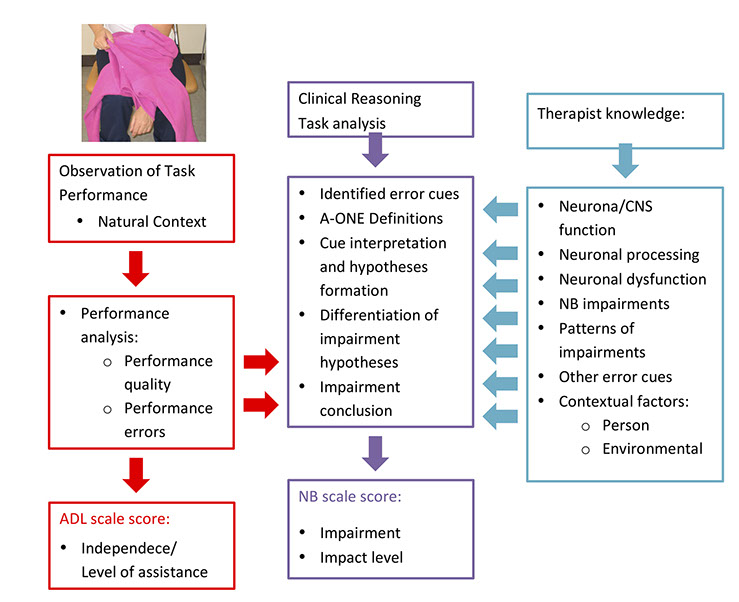 Observation of Task Performance
• Natural Context

• Performance analysis:
  ○ Performance quality
  ○ Performance errors

ADL scale score:
• Independece/ Level of assistance

Clinical Reasoning
Task analysis

• Identified error cues
• A-ONE Definitions
• Cue interpretation and hypotheses formation
• Differentiation of impairment hypotheses
• Impairment conclusion

NB scale score:
• Impairment
• Impact level

Therapist knowledge:

• Neurona/CNS function
• Neuronal processing
• Neuronal dysfunction
• NB impairments
• Patterns of impairments
• Other error cues
• Contextual factors:
  ○ Person
  ○ Environmental